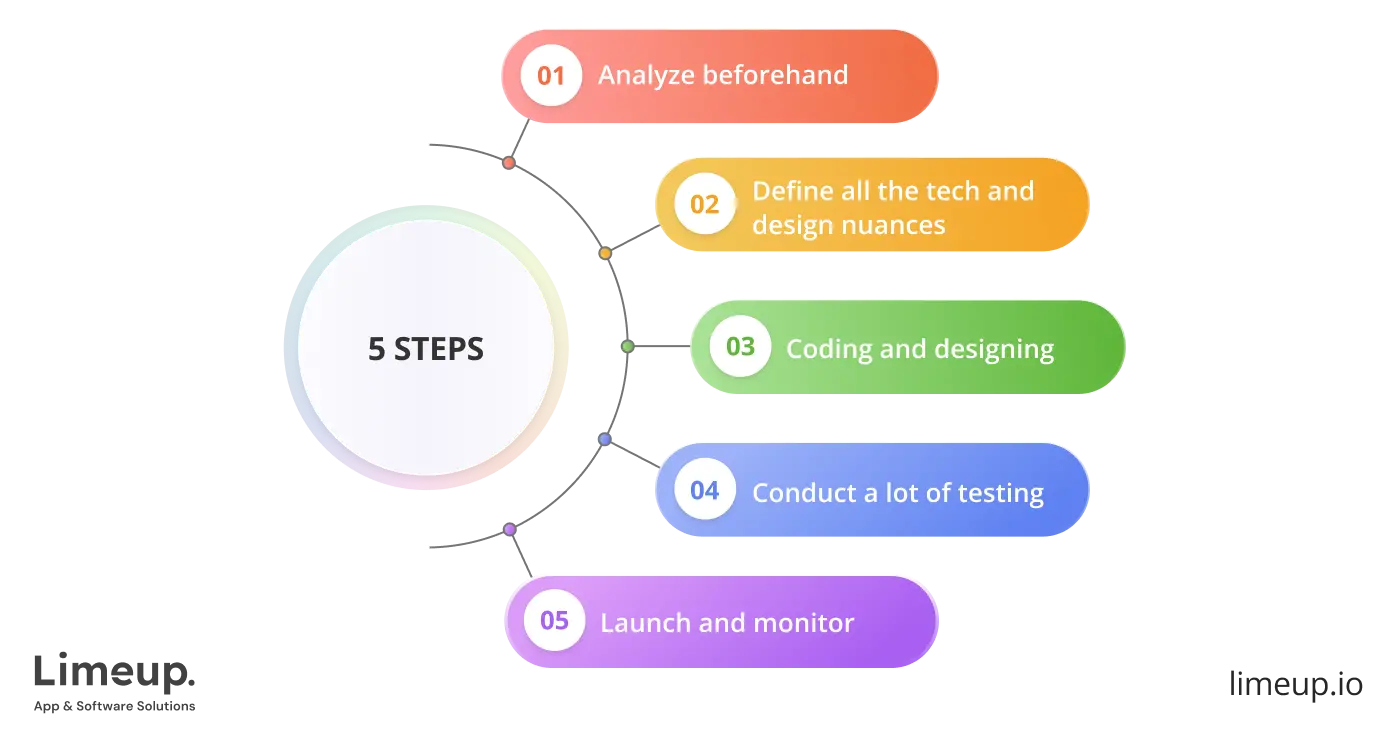 5 STEPS

01 Analyze beforehand

02 Define all the tech and design nuances

03 Coding and designing

04 Conduct a lot of testing

05 Launch and monitor

Limeup.
App & Software Solutions

limeup.io